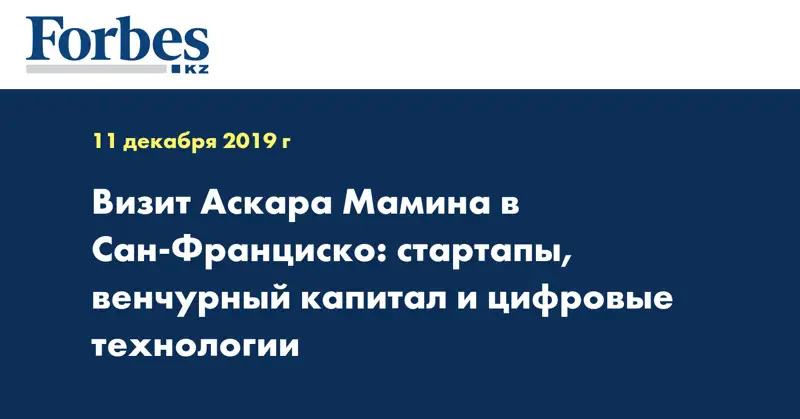 Forbes
KZ

11 декабря 2019 г

Визит Аскара Мамина в Сан-Франциско: стартапы, венчурный капитал и цифровые технологии